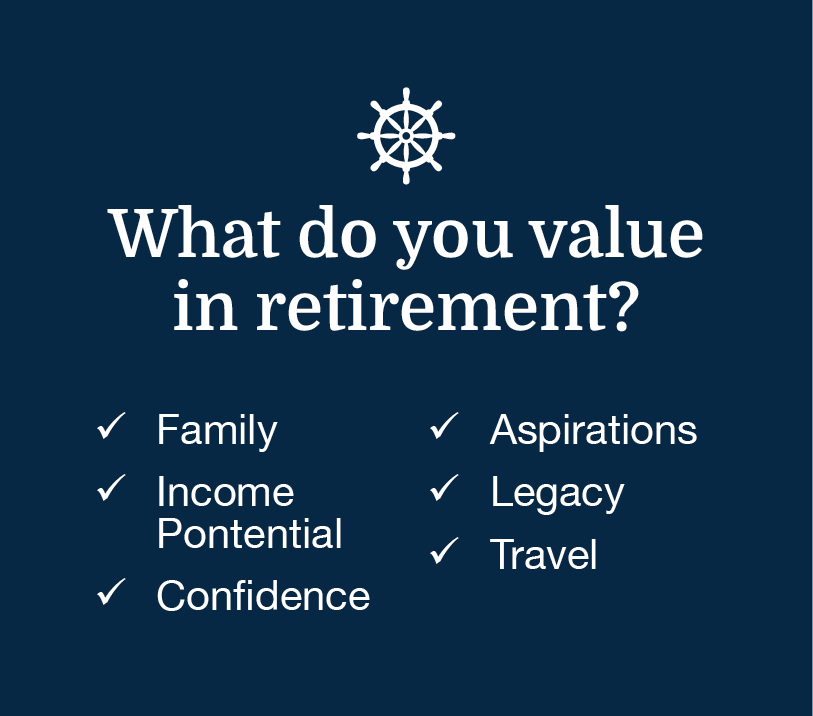 What do you value in retirement?

✓ Family
✓ Income Pontential
✓ Confidence

✓ Aspirations
✓ Legacy
✓ Travel